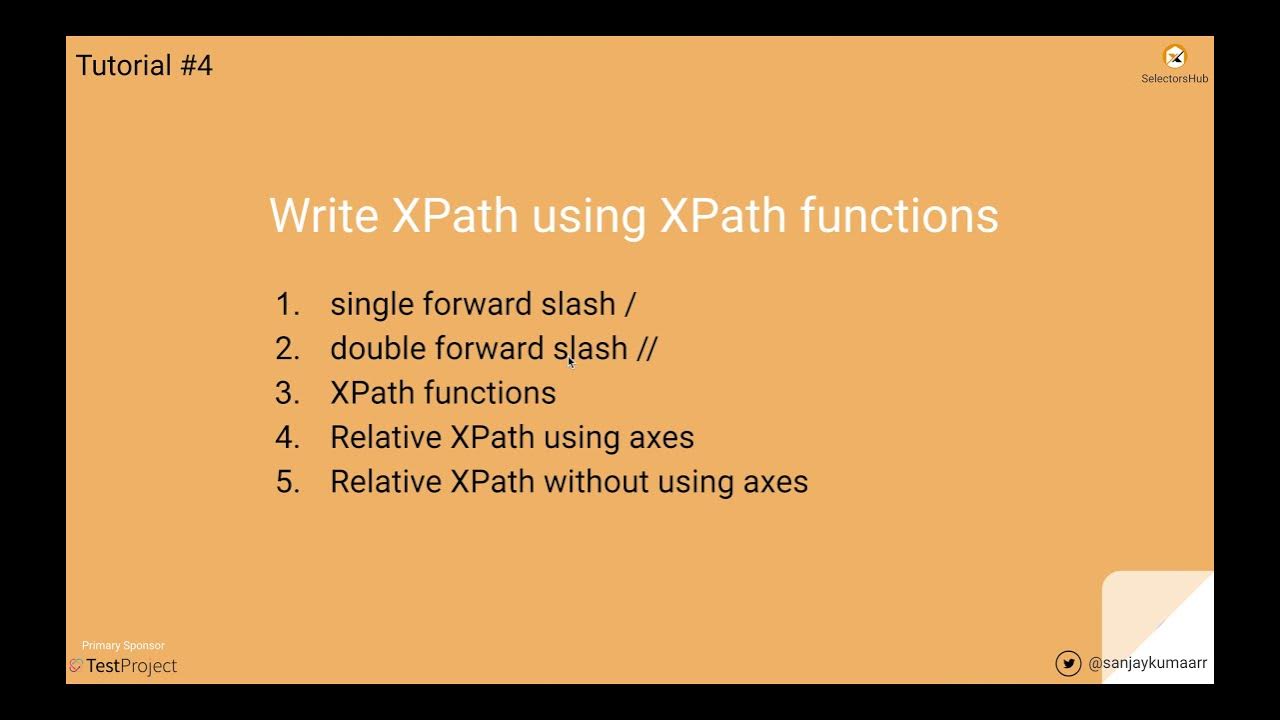 Tutorial #4

SelectorsHub

Write XPath using XPath functions

1. single forward slash /
2. double forward slash //
3. XPath functions
4. Relative XPath using axes
5. Relative XPath without using axes

Primary Sponsor
TestProject

@sanjaykumaarr